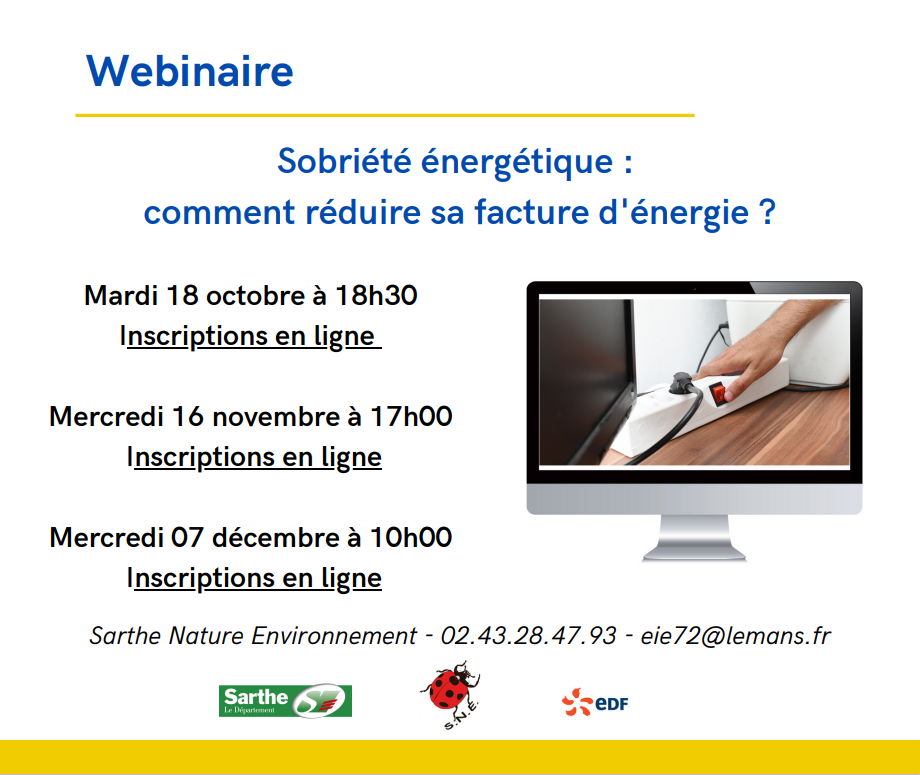 Webinaire

Sobriété énergétique :
comment réduire sa facture d'énergie ?

Mardi 18 octobre à 18h30
Inscriptions en ligne

Mercredi 16 novembre à 17h00
Inscriptions en ligne

Mercredi 07 décembre à 10h00
Inscriptions en ligne

Sarthe Nature Environnement - 02.43.28.47.93 - eie72@lemans.fr

Sarthe Le Département

S.N.E.

EDF